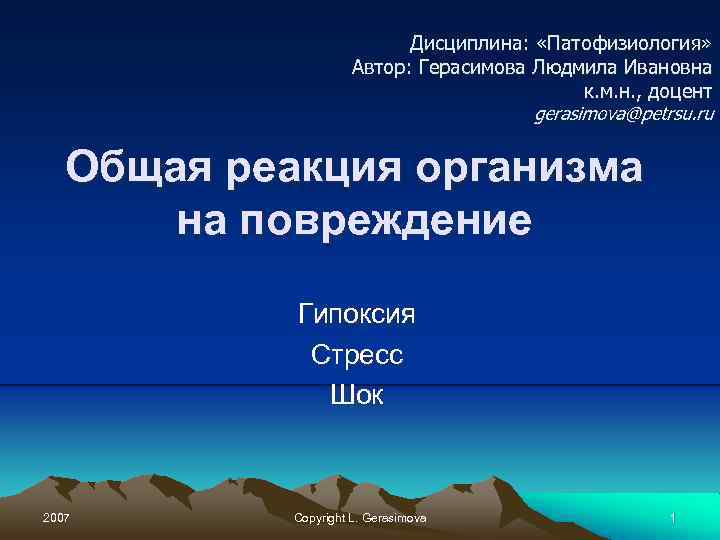 Дисциплина: «Патофизиология»
Автор: Герасимова Людмила Ивановна
к.м.н., доцент
gerasimova@petrsu.ru

Общая реакция организма на повреждение

Гипоксия
Стресс
Шок

2007

Copyright L. Gerasimova

1